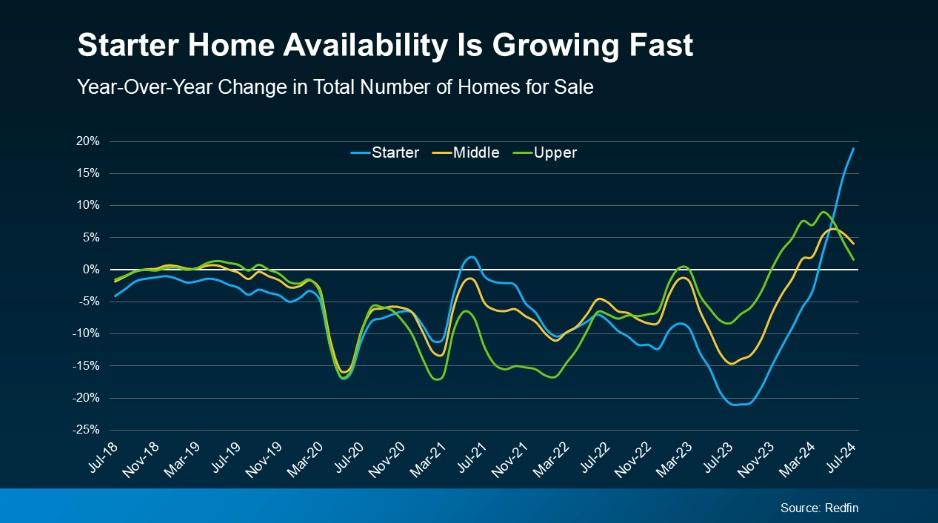 Starter Home Availability Is Growing Fast

Year-Over-Year Change in Total Number of Homes for Sale

Starter Middle Upper

20%
15%
10%
5%
0%
-5%
-10%
-15%
-20%
-25%

Jul-18 Nov-18 Mar-19 Jul-19 Nov-19 Mar-20 Jul-20 Nov-20 Mar-21 Jul-21 Nov-21 Mar-22 Jul-22 Nov-22 Mar-23 Jul-23 Nov-23 Mar-24 Jul-24

Source: Redfin